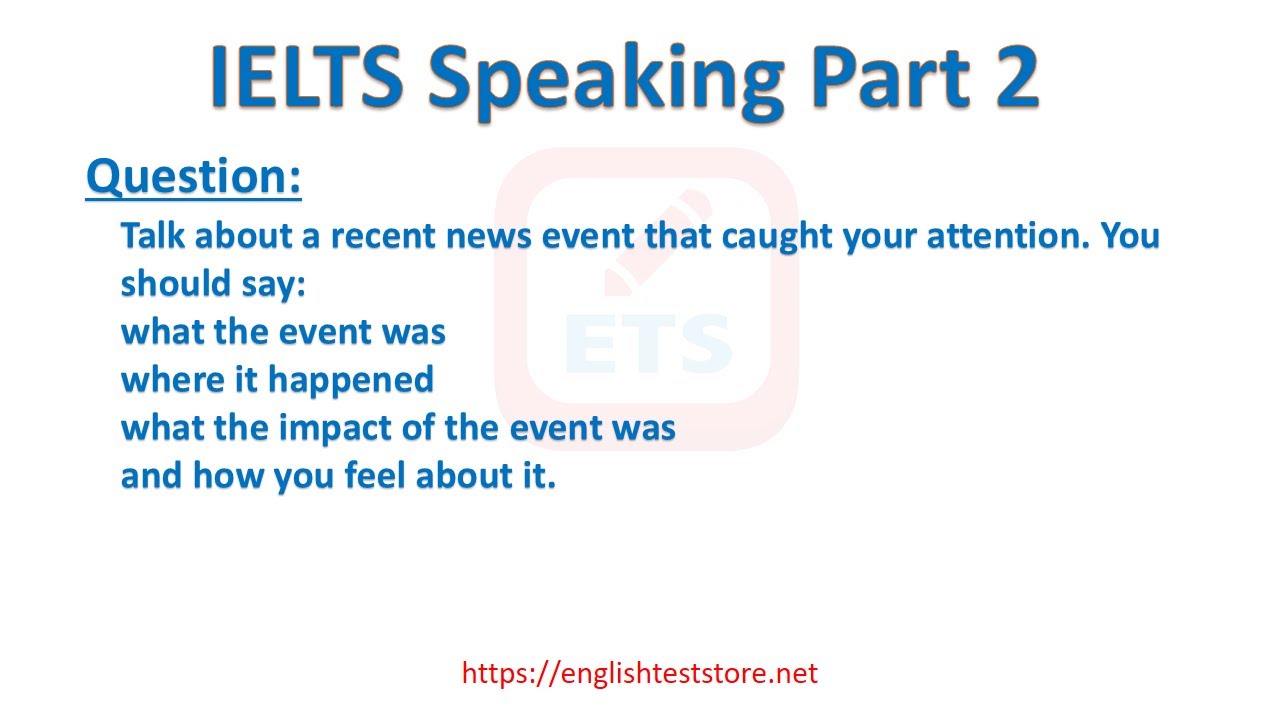 IELTS Speaking Part 2

Question:

Talk about a recent news event that caught your attention. You should say:
what the event was
where it happened
what the impact of the event was
and how you feel about it.

ETS

https://englishteststore.net